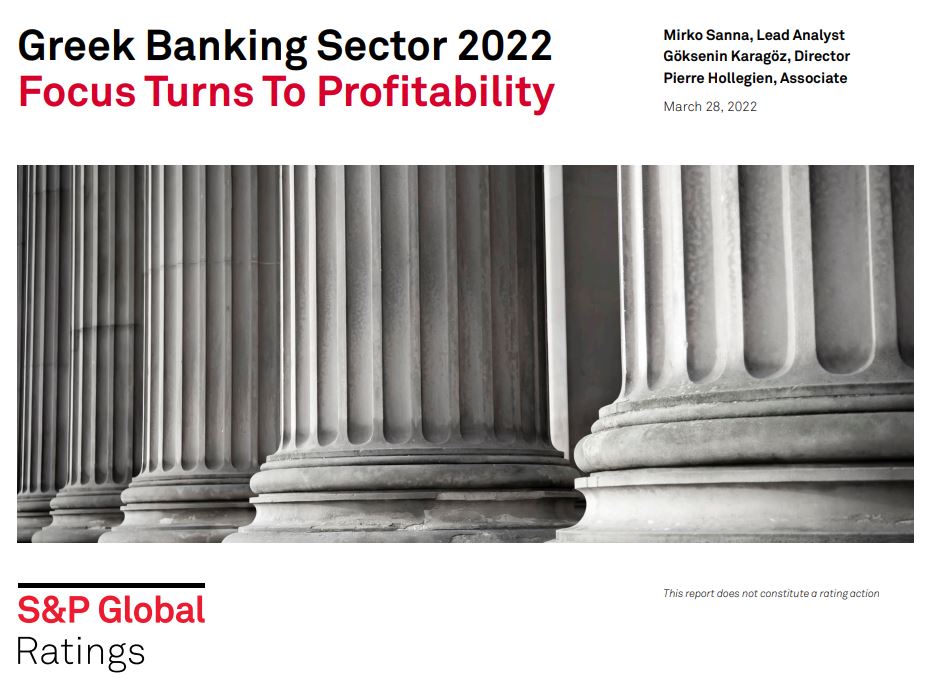 Greek Banking Sector 2022
Focus Turns To Profitability

Mirko Sanna, Lead Analyst
Göksenin Karagöz, Director
Pierre Hollegien, Associate

March 28, 2022

S&P Global
Ratings

This report does not constitute a rating action